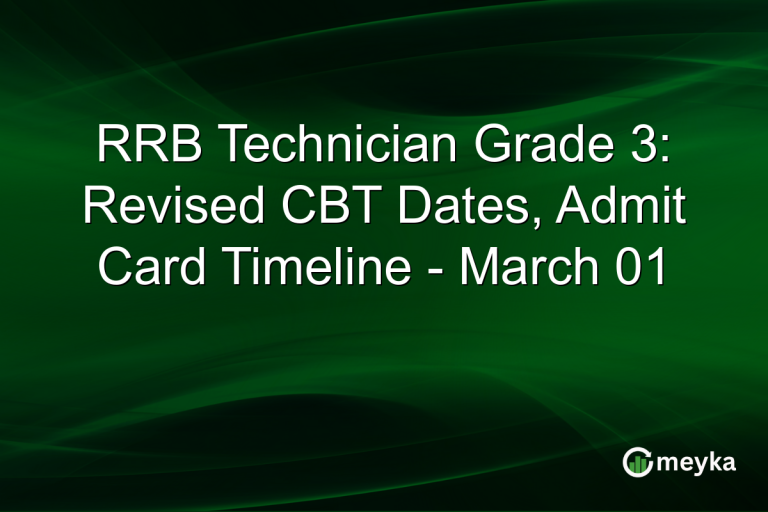 RRB Technician Grade 3: Revised CBT Dates, Admit Card Timeline - March 01

meyka